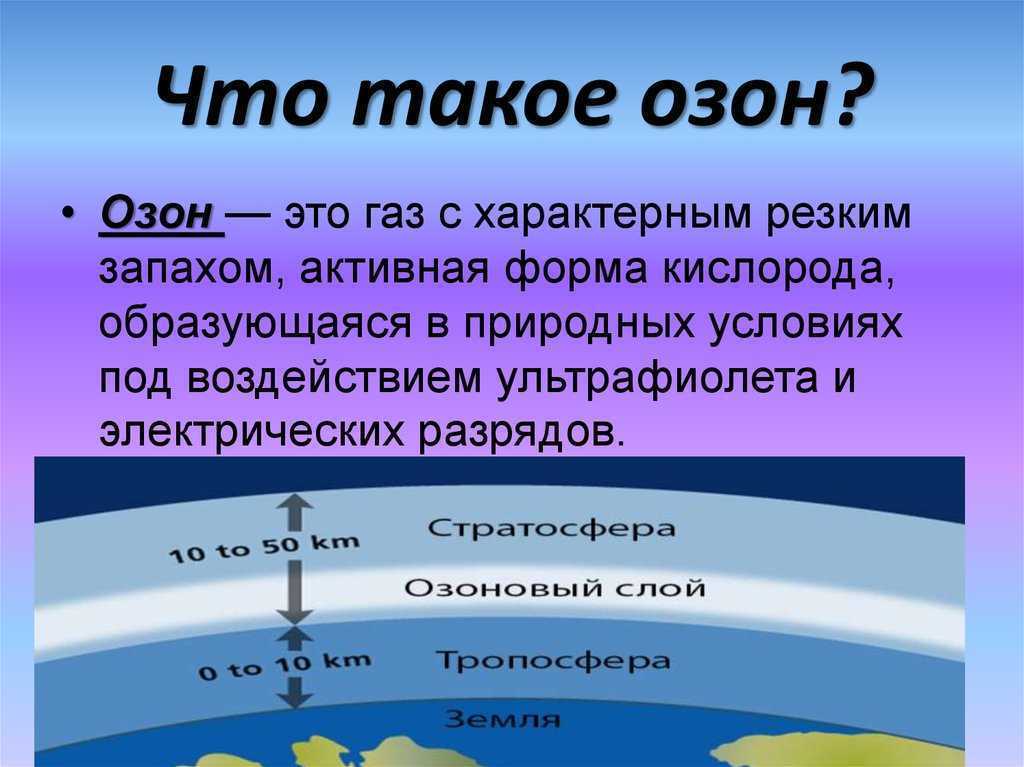 Что такое озон?

• Озон — это газ с характерным резким запахом, активная форма кислорода, образующаяся в природных условиях под воздействием ультрафиолета и электрических разрядов.

10 to 50 km

Стратосфера

Озоновый слой

0 to 10 km

Тропосфера

Земля